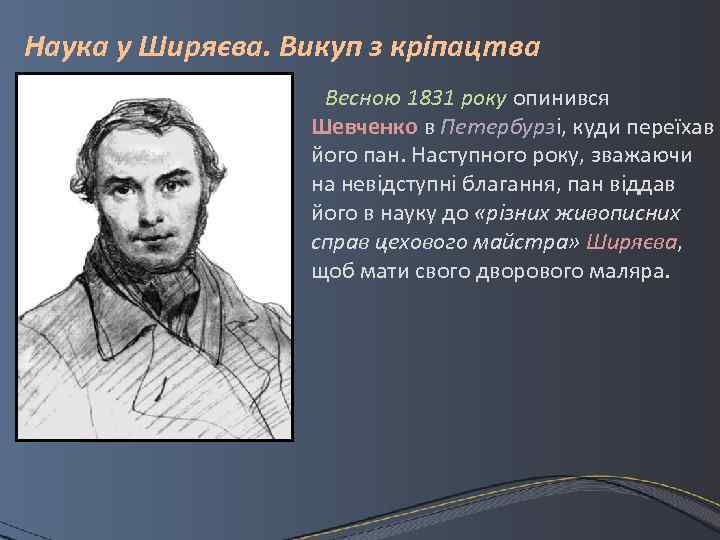 Наука у Ширяєва. Викуп з кріпацтва

Весною 1831 року опинився Шевченко в Петербурзі, куди переїхав його пан. Наступного року, зважаючи на невідступні благання, пан віддав його в науку до «різних живописних справ цехового майстра» Ширяєва, щоб мати свого дворового маляра.